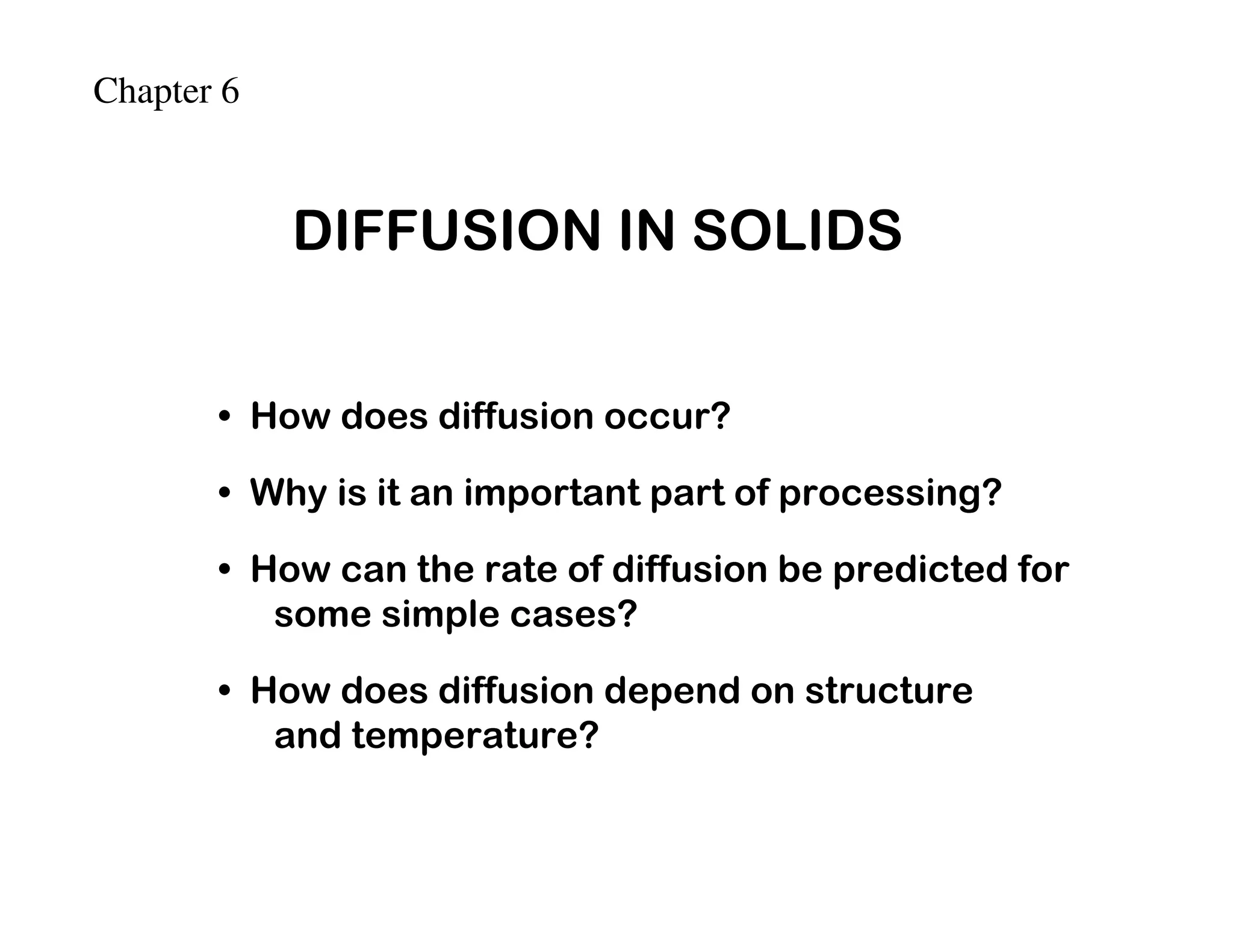 Chapter 6

DIFFUSION IN SOLIDS

• How does diffusion occur?

• Why is it an important part of processing?

• How can the rate of diffusion be predicted for some simple cases?

• How does diffusion depend on structure and temperature?